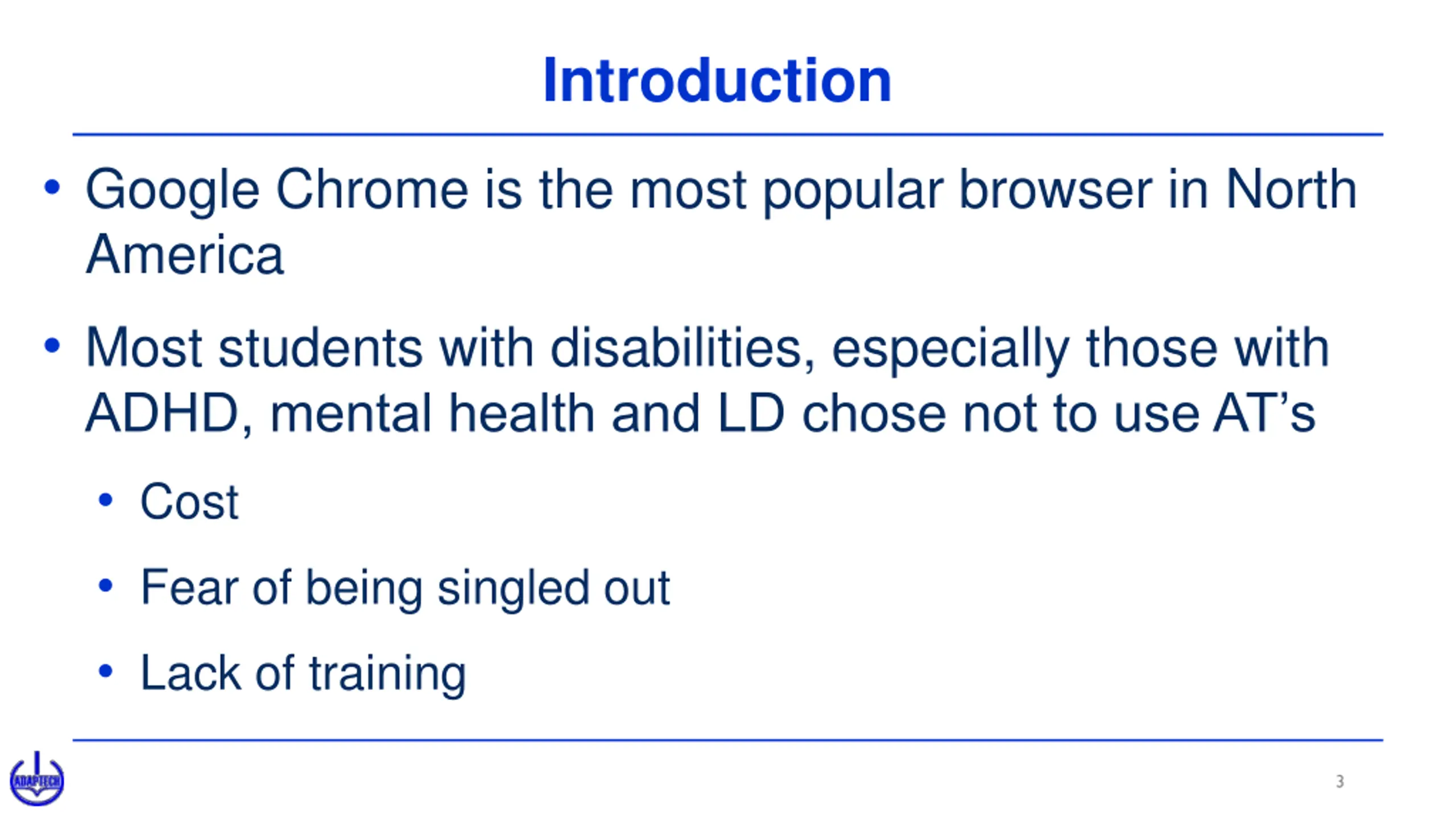 Introduction

• Google Chrome is the most popular browser in North America

• Most students with disabilities, especially those with ADHD, mental health and LD chose not to use AT's

• Cost

• Fear of being singled out

• Lack of training

ADAPTECH

3